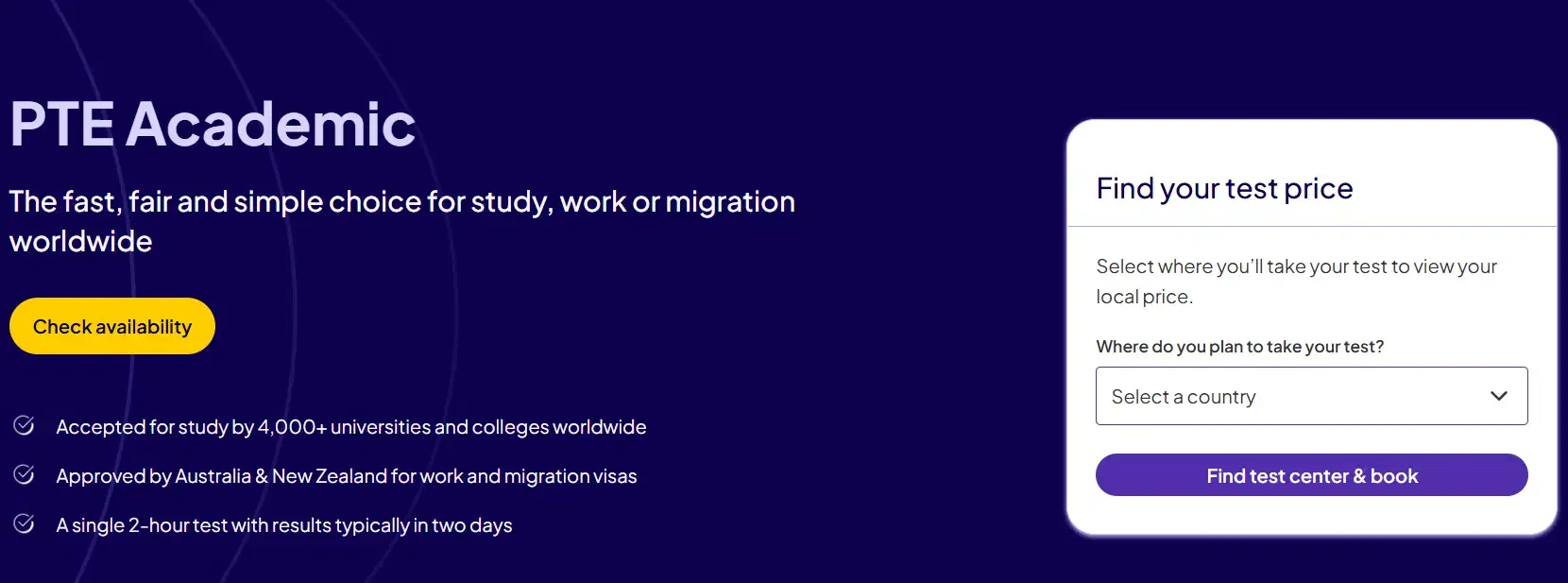 PTE Academic

The fast, fair and simple choice for study, work or migration worldwide

Check availability

Accepted for study by 4,000+ universities and colleges worldwide

Approved by Australia & New Zealand for work and migration visas

A single 2-hour test with results typically in two days

Find your test price

Select where you'll take your test to view your local price.

Where do you plan to take your test?

Select a country

Find test center & book